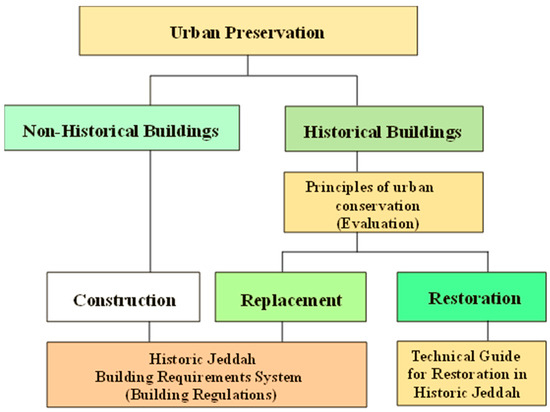 Urban Preservation

Non-Historical Buildings

Historical Buildings

Principles of urban conservation (Evaluation)

Construction

Replacement

Restoration

Historic Jeddah
Building Requirements System
(Building Regulations)

Technical Guide for Restoration in Historic Jeddah